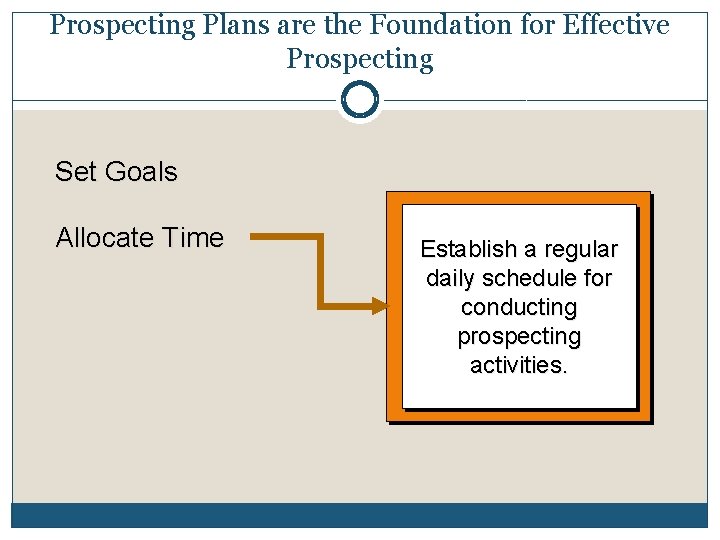 Prospecting Plans are the Foundation for Effective Prospecting

Set Goals

Allocate Time

Establish a regular daily schedule for conducting prospecting activities.